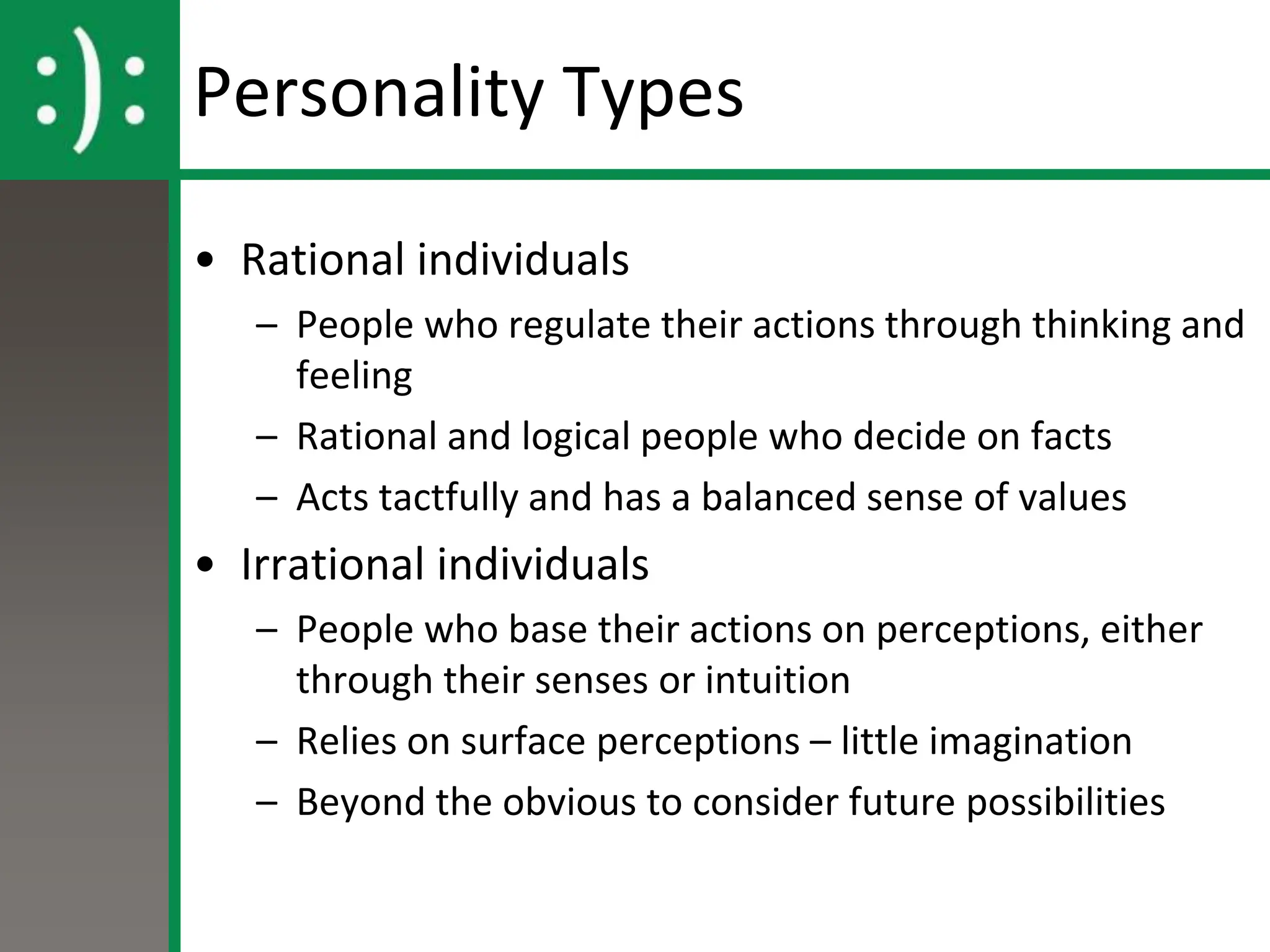 :):

Personality Types

• Rational individuals
 – People who regulate their actions through thinking and feeling
 – Rational and logical people who decide on facts
 – Acts tactfully and has a balanced sense of values
• Irrational individuals
 – People who base their actions on perceptions, either through their senses or intuition
 – Relies on surface perceptions – little imagination
 – Beyond the obvious to consider future possibilities